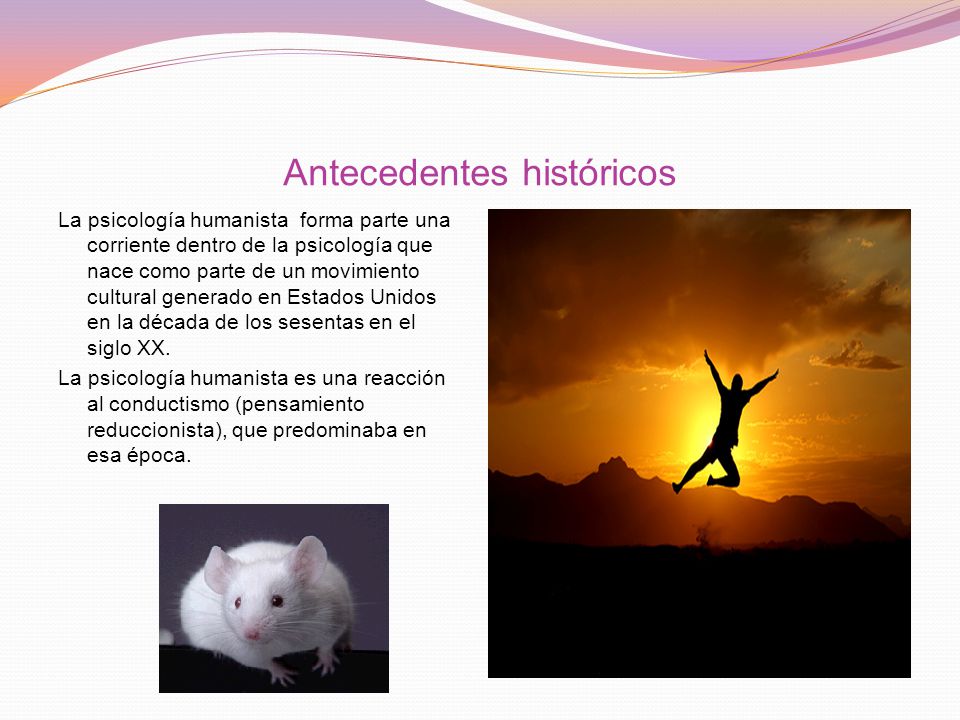 Antecedentes históricos

La psicología humanista forma parte una corriente dentro de la psicología que nace como parte de un movimiento cultural generado en Estados Unidos en la década de los sesentas en el siglo XX.

La psicología humanista es una reacción al conductismo (pensamiento reduccionista), que predominaba en esa época.